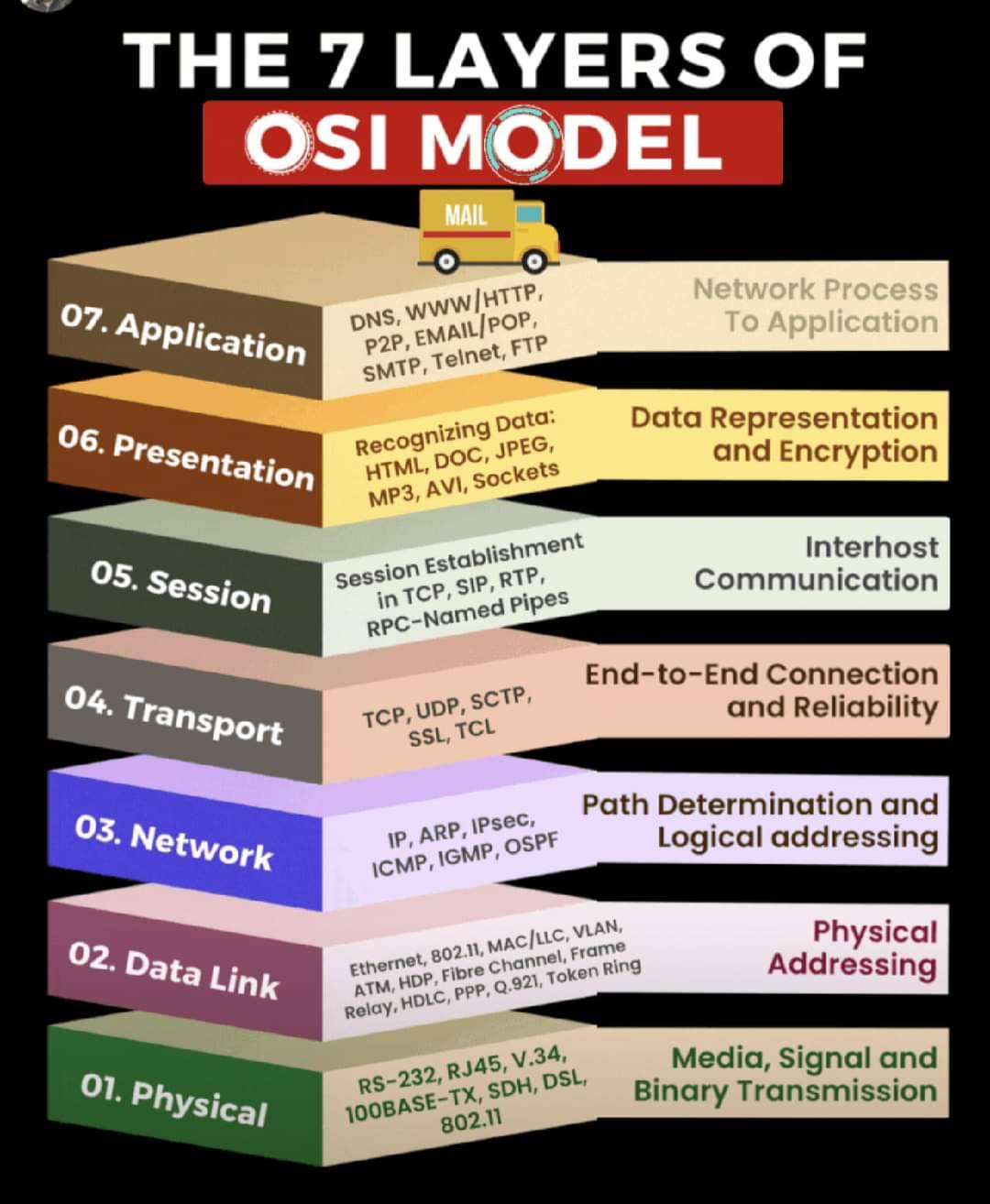 THE 7 LAYERS OF
OSI MODEL

MAIL

07. Application
DNS, WWW/HTTP, P2P, EMAIL/POP, SMTP, Telnet, FTP
Network Process To Application

06. Presentation
Recognizing Data: HTML, DOC, JPEG, MP3, AVI, Sockets
Data Representation and Encryption

05. Session
Session Establishment in TCP, SIP, RTP, RPC-Named Pipes
Interhost Communication

04. Transport
TCP, UDP, SCTP, SSL, TCL
End-to-End Connection and Reliability

03. Network
IP, ARP, IPsec, ICMP, IGMP, OSPF
Path Determination and Logical addressing

02. Data Link
Ethernet, 802.11, MAC/LLC, VLAN, ATM, HDP, Fibre Channel, Frame Relay, HDLC, PPP, Q.921, Token Ring
Physical Addressing

01. Physical
RS-232, RJ45, V.34, 100BASE-TX, SDH, DSL, 802.11
Media, Signal and Binary Transmission